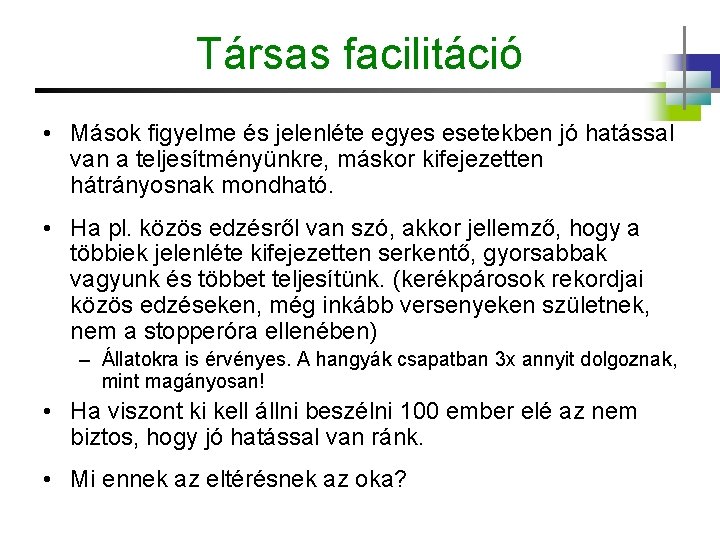 Társas facilitáció

• Mások figyelme és jelenléte egyes esetekben jó hatással van a teljesítményünkre, máskor kifejezetten hátrányosnak mondható.

• Ha pl. közös edzésről van szó, akkor jellemző, hogy a többiek jelenléte kifejezetten serkentő, gyorsabbak vagyunk és többet teljesítünk. (kerékpárosok rekordjai közös edzéseken, még inkább versenyeken születnek, nem a stopperóra ellenében)
– Állatokra is érvényes. A hangyák csapatban 3x annyit dolgoznak, mint magányosan!

• Ha viszont ki kell állni beszélni 100 ember elé az nem biztos, hogy jó hatással van ránk.

• Mi ennek az eltérésnek az oka?